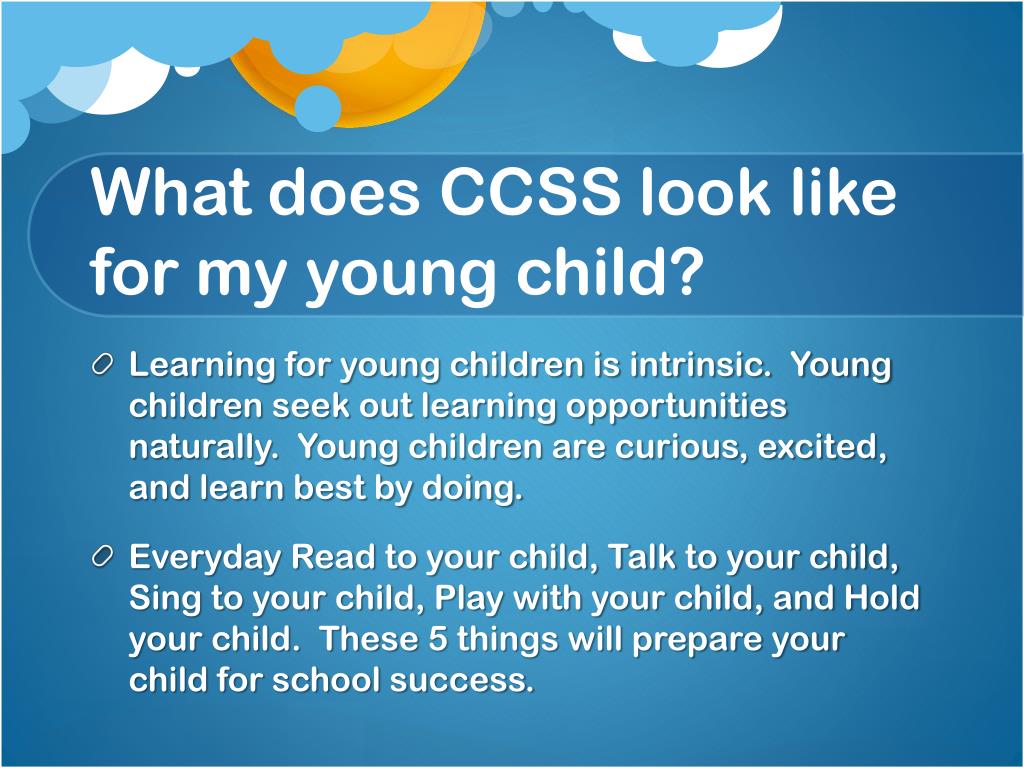 What does CCSS look like for my young child?

Learning for young children is intrinsic. Young children seek out learning opportunities naturally. Young children are curious, excited, and learn best by doing.

Everyday Read to your child, Talk to your child, Sing to your child, Play with your child, and Hold your child. These 5 things will prepare your child for school success.